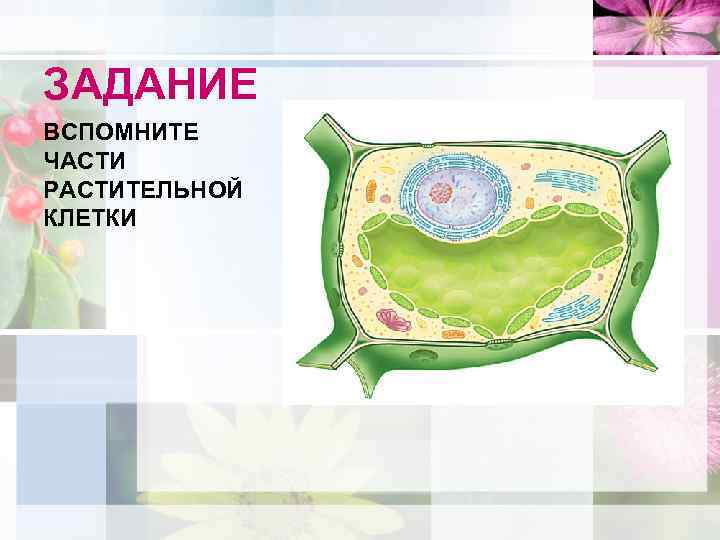 ЗАДАНИЕ

ВСПОМНИТЕ ЧАСТИ РАСТИТЕЛЬНОЙ КЛЕТКИ